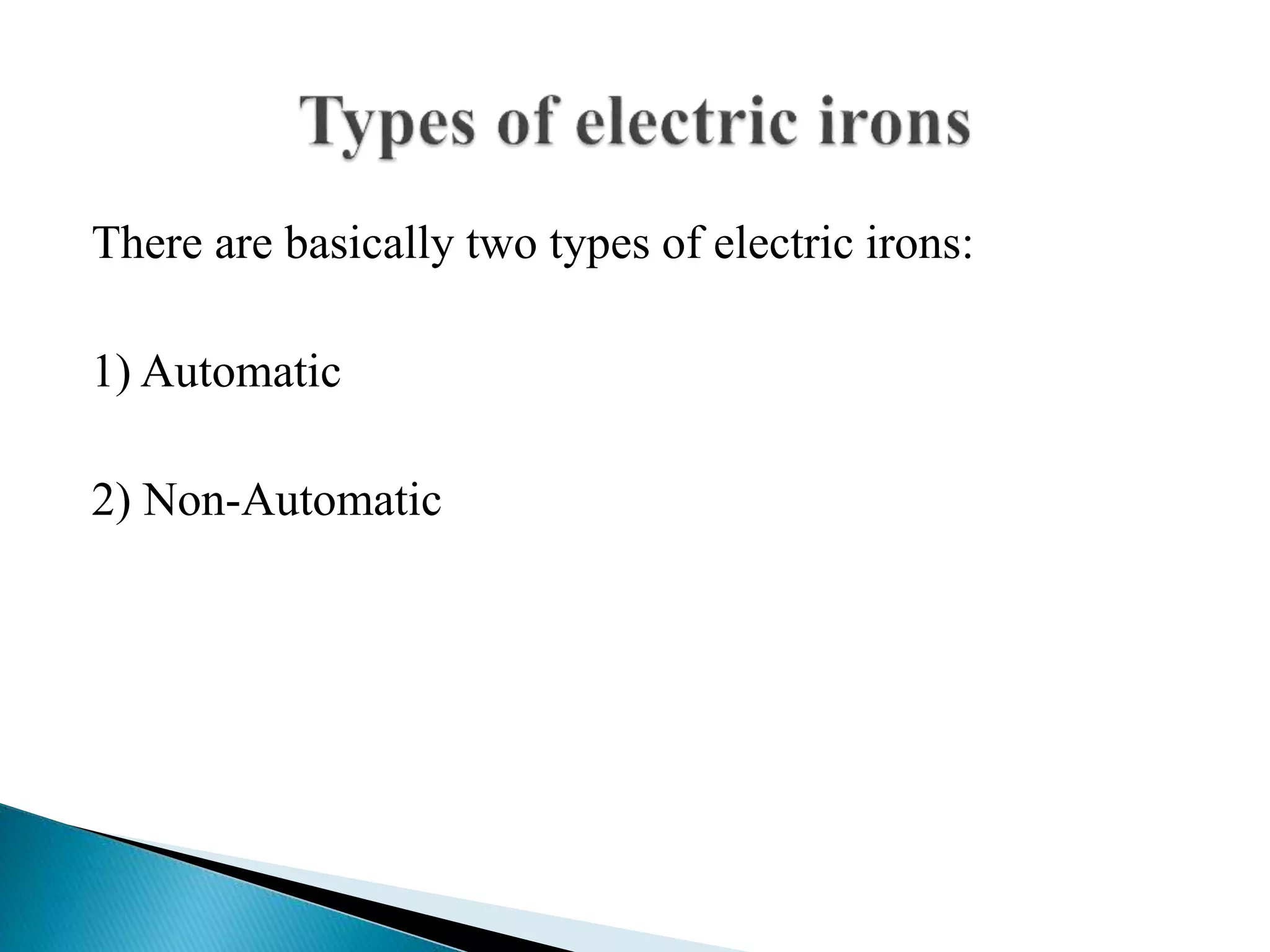 Types of electric irons

There are basically two types of electric irons:

1) Automatic

2) Non-Automatic